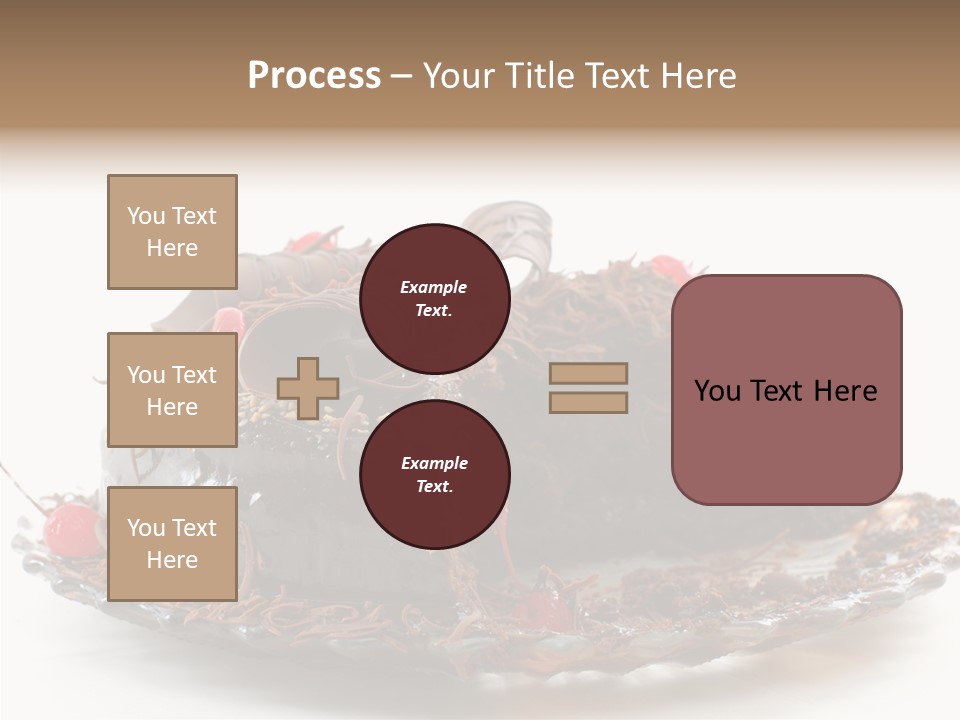 Process – Your Title Text Here

You Text Here

You Text Here

You Text Here

Example Text.

Example Text.

You Text Here